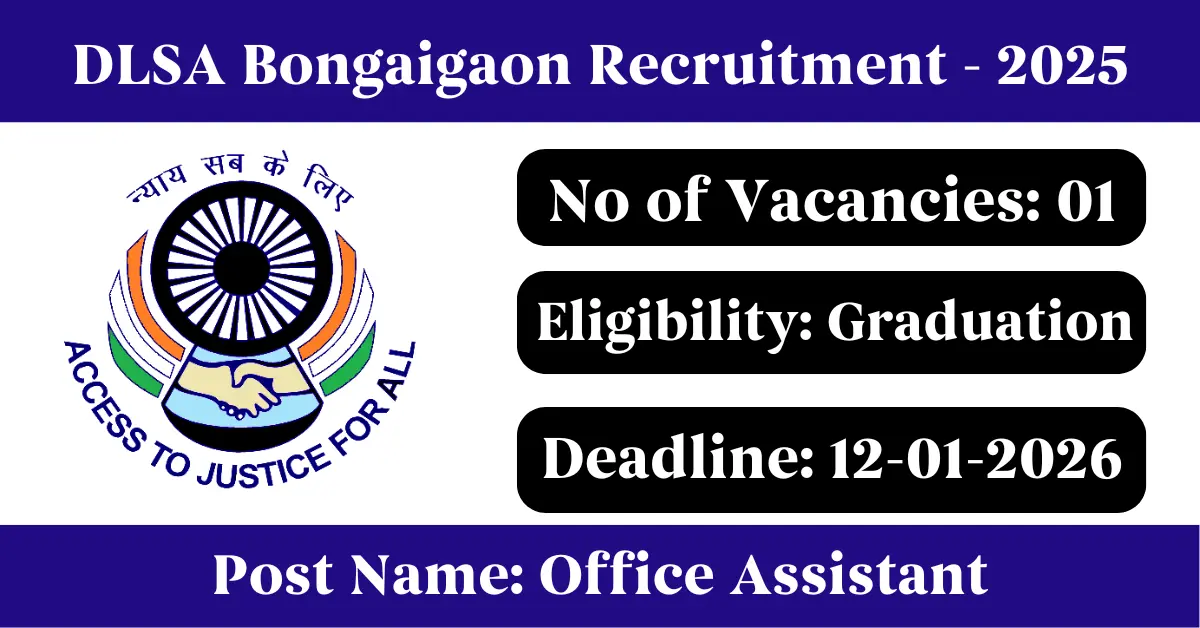 DLSA Bongaigaon Recruitment - 2025

न्याय सब के लिए

ACCESS TO JUSTICE FOR ALL

No of Vacancies: 01

Eligibility: Graduation

Deadline: 12-01-2026

Post Name: Office Assistant